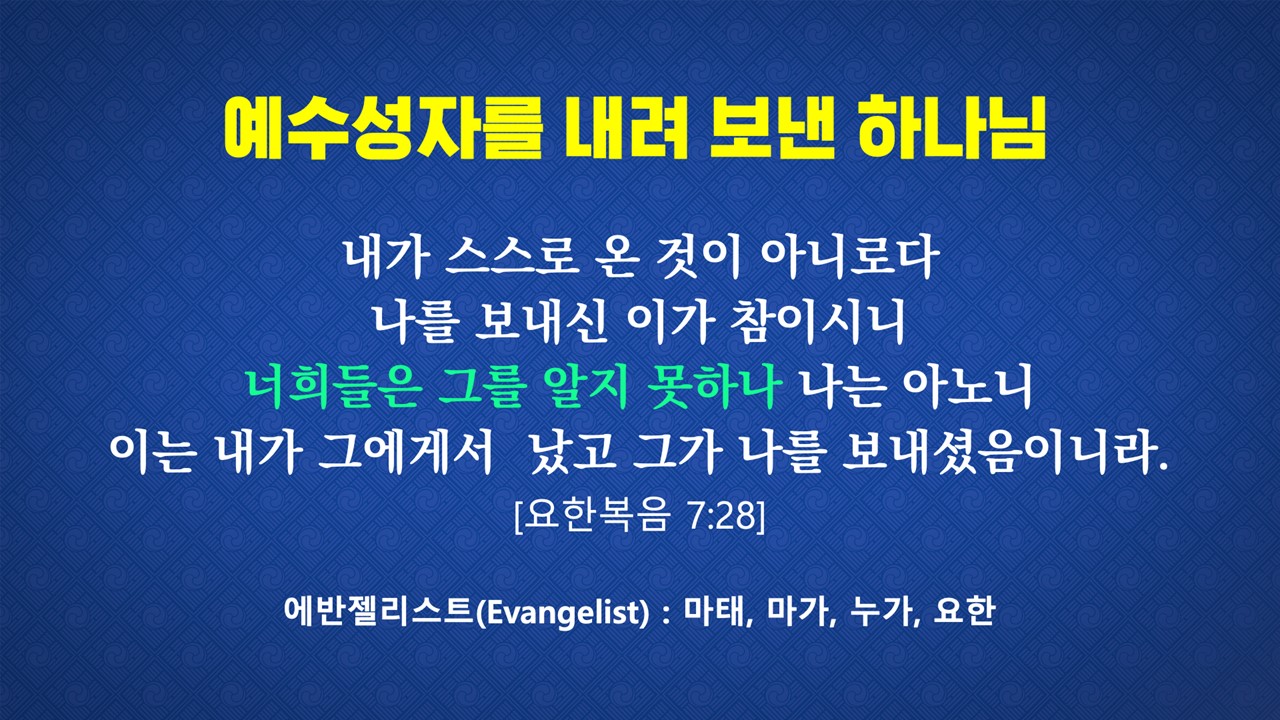 예수성자를 내려 보낸 하나님

내가 스스로 온 것이 아니로다
나를 보내신 이가 참이시니
너희들은 그를 알지 못하나 나는 아노니
이는 내가 그에게서 났고 그가 나를 보내셨음이니라.
[요한복음 7:28]

에반젤리스트(Evangelist) : 마태, 마가, 누가, 요한